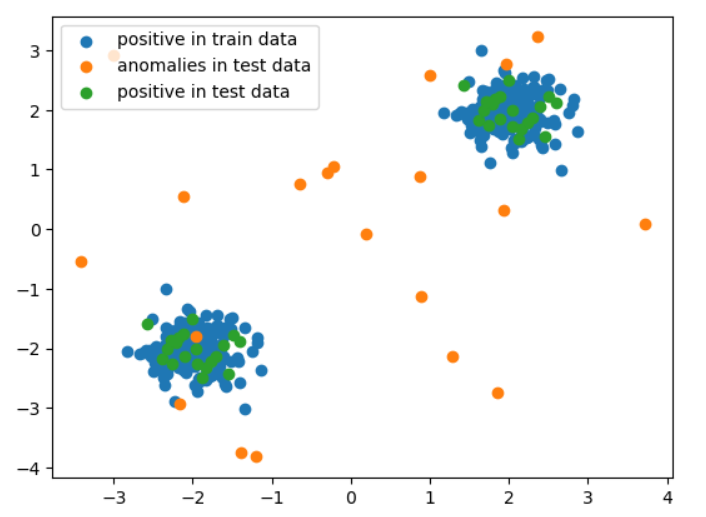 positive in train data
anomalies in test data
positive in test data

3
2
1
0
−1
−2
−3
−4

−3
−2
−1
0
1
2
3
4